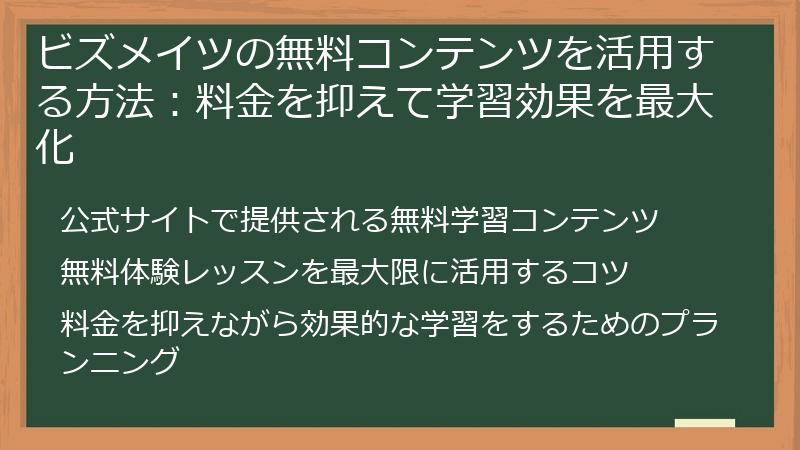 ビズメイツの無料コンテンツを活用する方法：料金を抑えて学習効果を最大化

公式サイトで提供される無料学習コンテンツ

無料体験レッスンを最大限に活用するコツ

料金を抑えながら効果的な学習をするためのプランニング